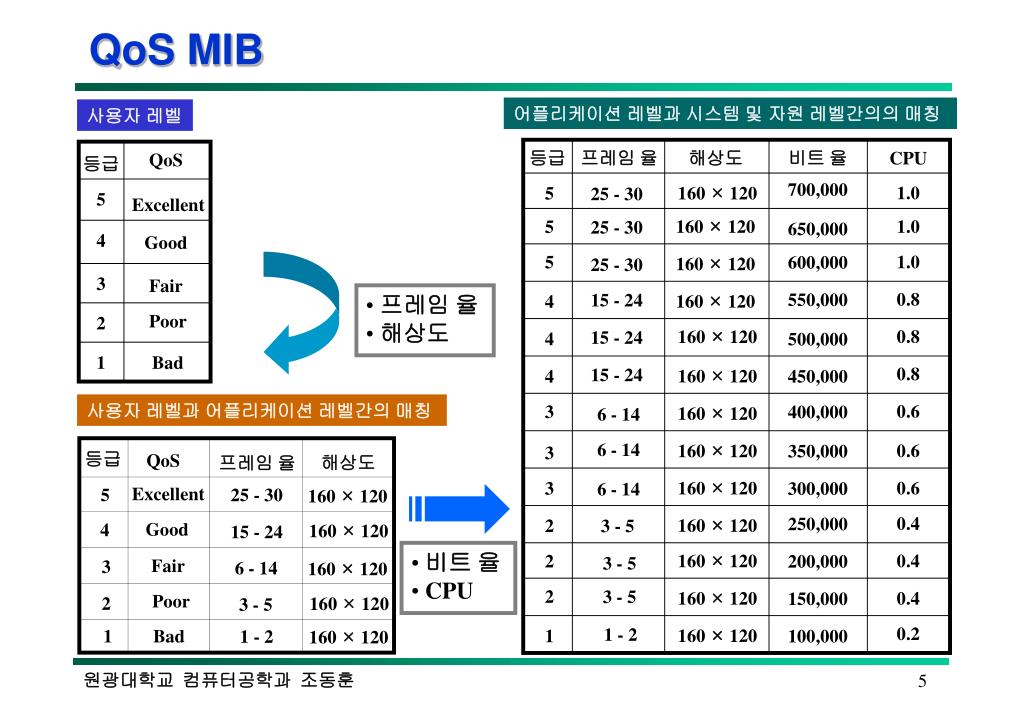 QoS MIB

사용자 레벨

| 등급 | QoS |
|---|---|
| 5 | Excellent |
| 4 | Good |
| 3 | Fair |
| 2 | Poor |
| 1 | Bad |

• 프레임 율
• 해상도

사용자 레벨과 어플리케이션 레벨간의 매칭

| 등급 | QoS | 프레임 율 | 해상도 |
|---|---|---|---|
| 5 | Excellent | 25 - 30 | 160 × 120 |
| 4 | Good | 15 - 24 | 160 × 120 |
| 3 | Fair | 6 - 14 | 160 × 120 |
| 2 | Poor | 3 - 5 | 160 × 120 |
| 1 | Bad | 1 - 2 | 160 × 120 |

• 비트 율
• CPU

어플리케이션 레벨과 시스템 및 자원 레벨간의의 매칭

| 등급 | 프레임 율 | 해상도 | 비트 율 | CPU |
|---|---|---|---|---|
| 5 | 25 - 30 | 160 × 120 | 700,000 | 1.0 |
| 5 | 25 - 30 | 160 × 120 | 650,000 | 1.0 |
| 5 | 25 - 30 | 160 × 120 | 600,000 | 1.0 |
| 4 | 15 - 24 | 160 × 120 | 550,000 | 0.8 |
| 4 | 15 - 24 | 160 × 120 | 500,000 | 0.8 |
| 4 | 15 - 24 | 160 × 120 | 450,000 | 0.8 |
| 3 | 6 - 14 | 160 × 120 | 400,000 | 0.6 |
| 3 | 6 - 14 | 160 × 120 | 350,000 | 0.6 |
| 3 | 6 - 14 | 160 × 120 | 300,000 | 0.6 |
| 2 | 3 - 5 | 160 × 120 | 250,000 | 0.4 |
| 2 | 3 - 5 | 160 × 120 | 200,000 | 0.4 |
| 2 | 3 - 5 | 160 × 120 | 150,000 | 0.4 |
| 1 | 1 - 2 | 160 × 120 | 100,000 | 0.2 |

원광대학교 컴퓨터공학과 조동훈

5